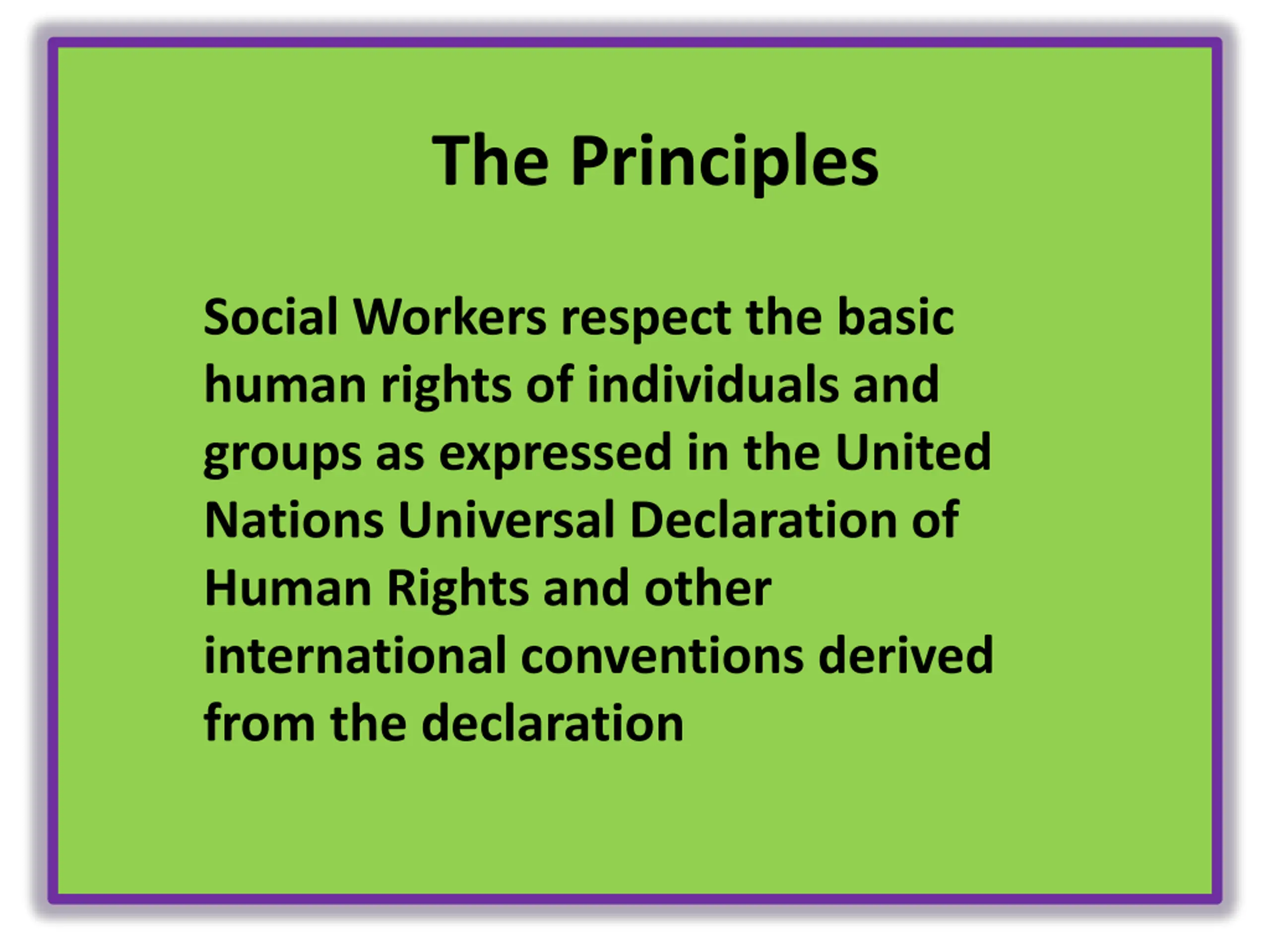 The Principles

Social Workers respect the basic human rights of individuals and groups as expressed in the United Nations Universal Declaration of Human Rights and other international conventions derived from the declaration